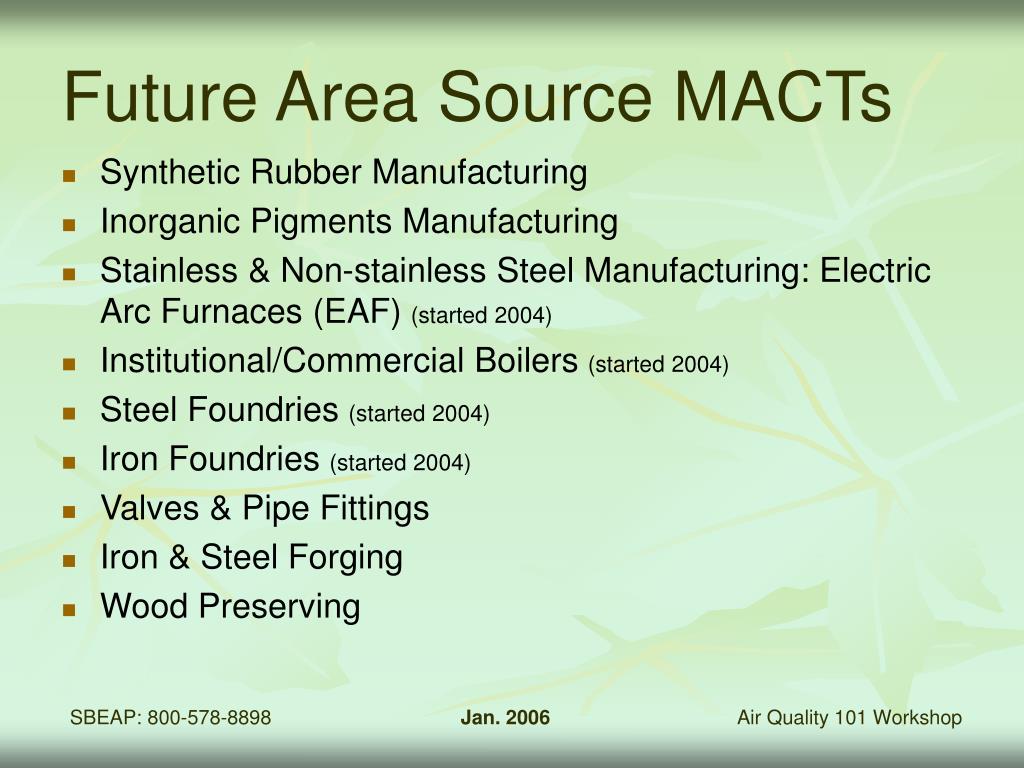 Future Area Source MACTs

- Synthetic Rubber Manufacturing
- Inorganic Pigments Manufacturing
- Stainless & Non-stainless Steel Manufacturing: Electric Arc Furnaces (EAF) (started 2004)
- Institutional/Commercial Boilers (started 2004)
- Steel Foundries (started 2004)
- Iron Foundries (started 2004)
- Valves & Pipe Fittings
- Iron & Steel Forging
- Wood Preserving

SBEAP: 800-578-8898

Jan. 2006

Air Quality 101 Workshop